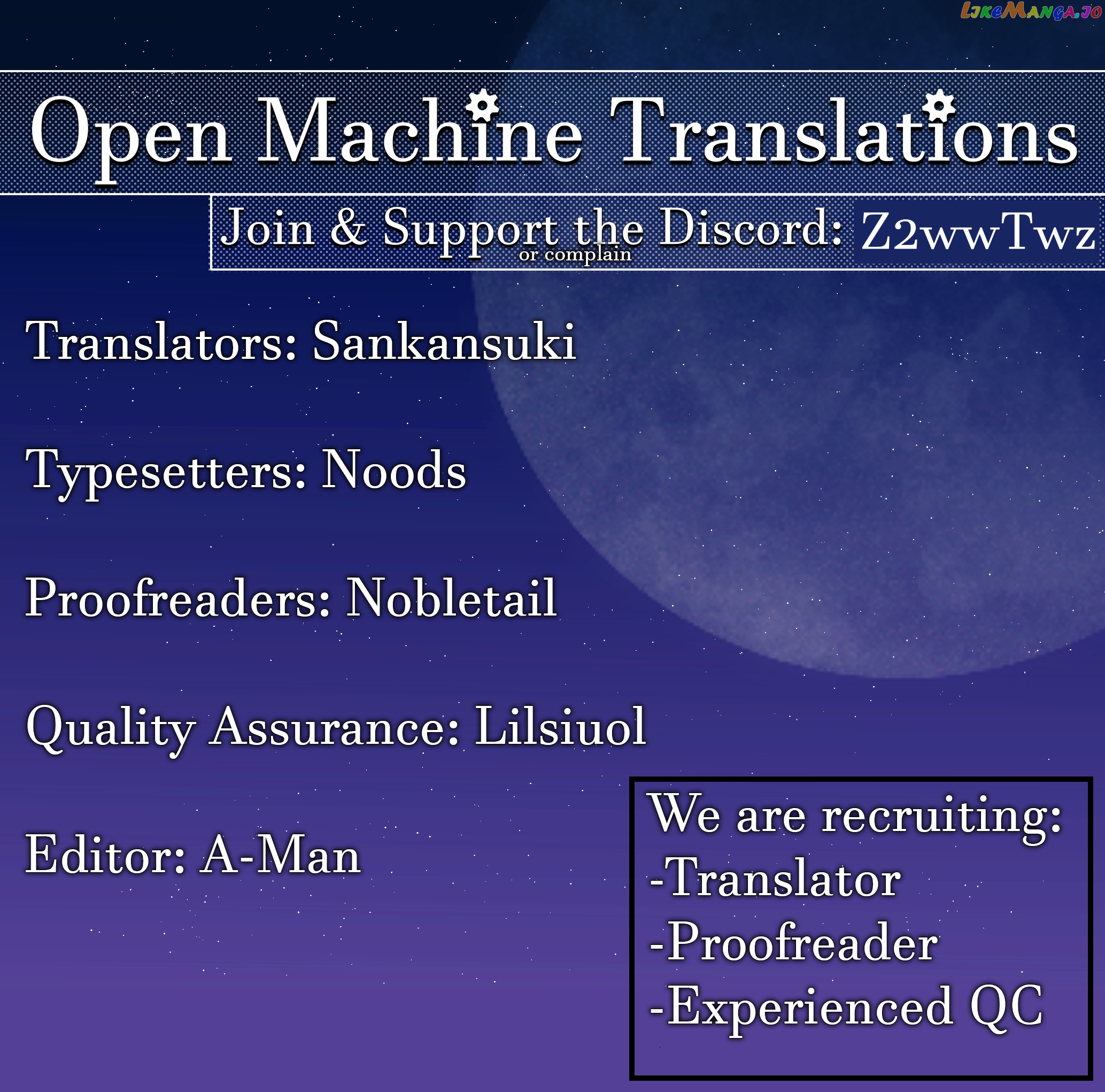 LikeManga.io

Open Machine Translations

Join & Support the Discord: Z2wwTwz
or complain

Translators: Sankansuki

Typesetters: Noods

Proofreaders: Nobletail

Quality Assurance: Lilsiuol

Editor: A-Man

We are recruiting:
-Translator
-Proofreader
-Experienced QC